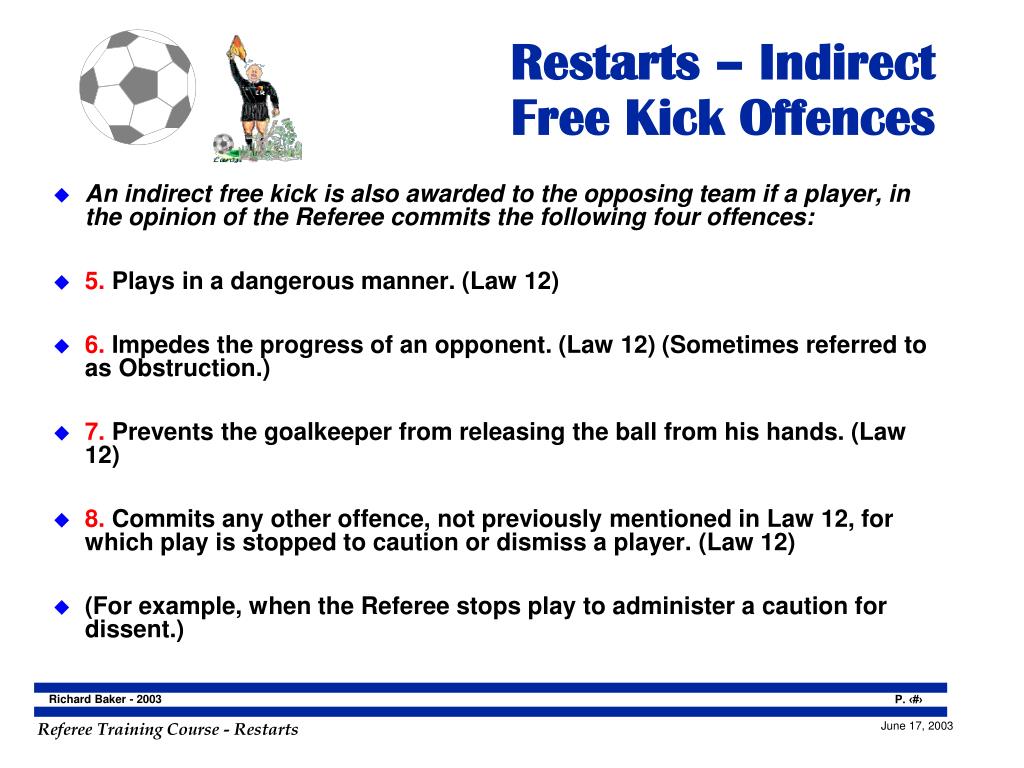 Restarts – Indirect Free Kick Offences

An indirect free kick is also awarded to the opposing team if a player, in the opinion of the Referee commits the following four offences:

5. Plays in a dangerous manner. (Law 12)

6. Impedes the progress of an opponent. (Law 12) (Sometimes referred to as Obstruction.)

7. Prevents the goalkeeper from releasing the ball from his hands. (Law 12)

8. Commits any other offence, not previously mentioned in Law 12, for which play is stopped to caution or dismiss a player. (Law 12)

(For example, when the Referee stops play to administer a caution for dissent.)

Richard Baker - 2003

P. ‹#›

Referee Training Course - Restarts

June 17, 2003